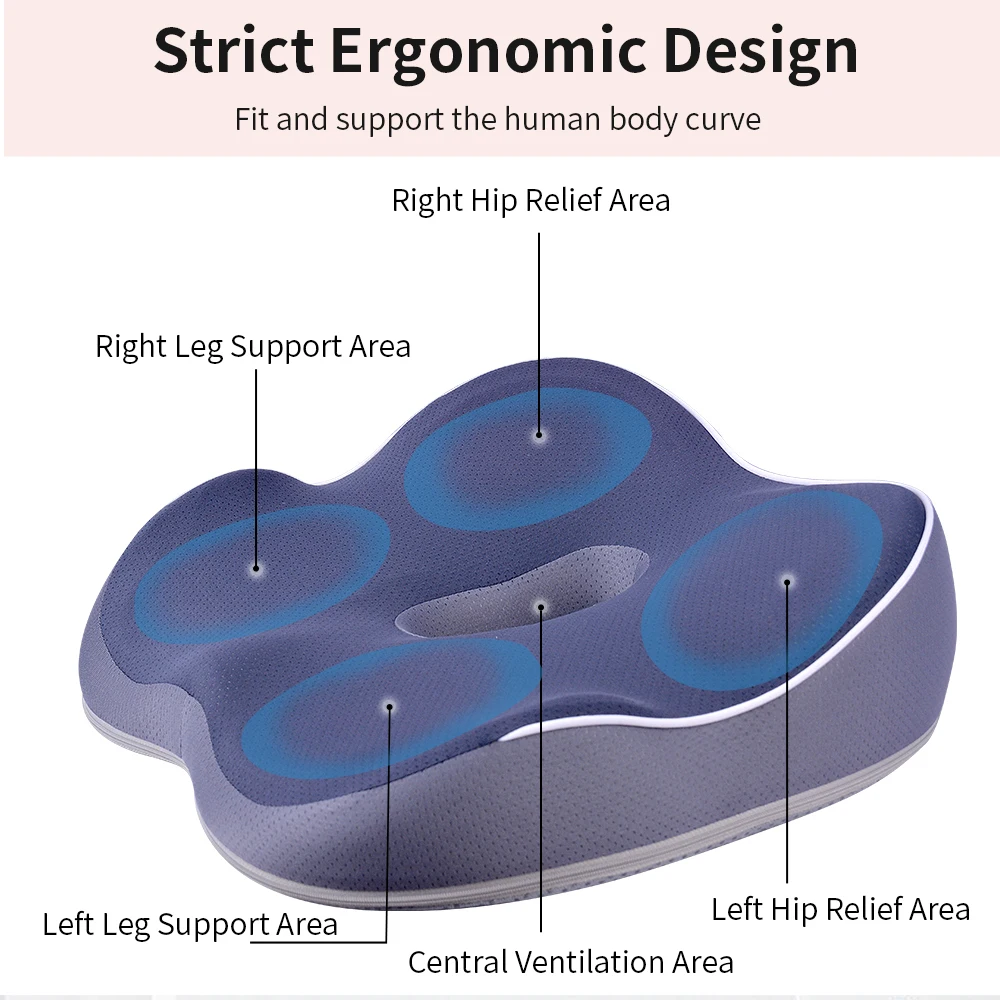 Strict Ergonomic Design

Fit and support the human body curve

Right Hip Relief Area

Right Leg Support Area

Left Leg Support Area

Central Ventilation Area

Left Hip Relief Area